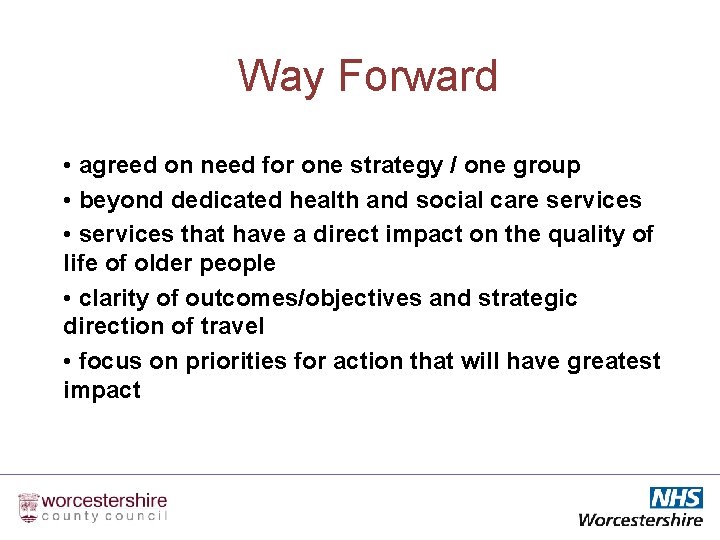 Way Forward

• agreed on need for one strategy / one group

• beyond dedicated health and social care services

• services that have a direct impact on the quality of life of older people

• clarity of outcomes/objectives and strategic direction of travel

• focus on priorities for action that will have greatest impact

worcestershire
county council

NHS
Worcestershire